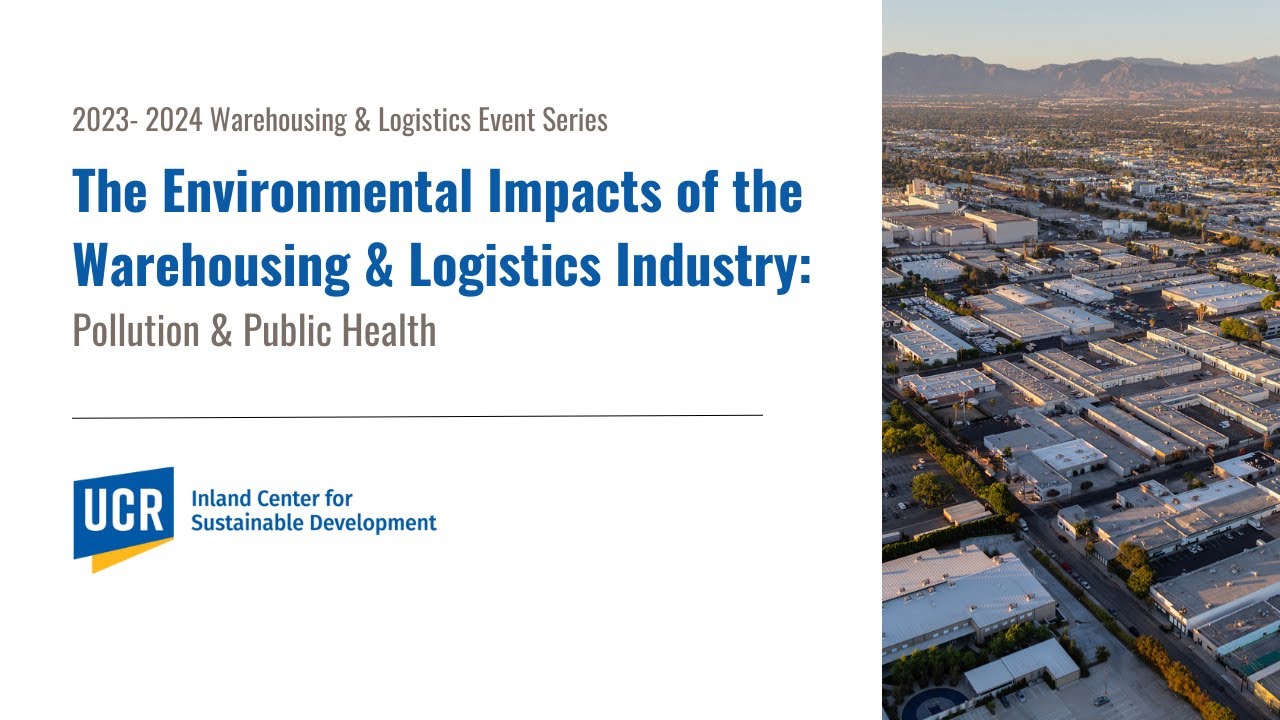 2023- 2024 Warehousing & Logistics Event Series

The Environmental Impacts of the Warehousing & Logistics Industry:

Pollution & Public Health

UCR

Inland Center for Sustainable Development